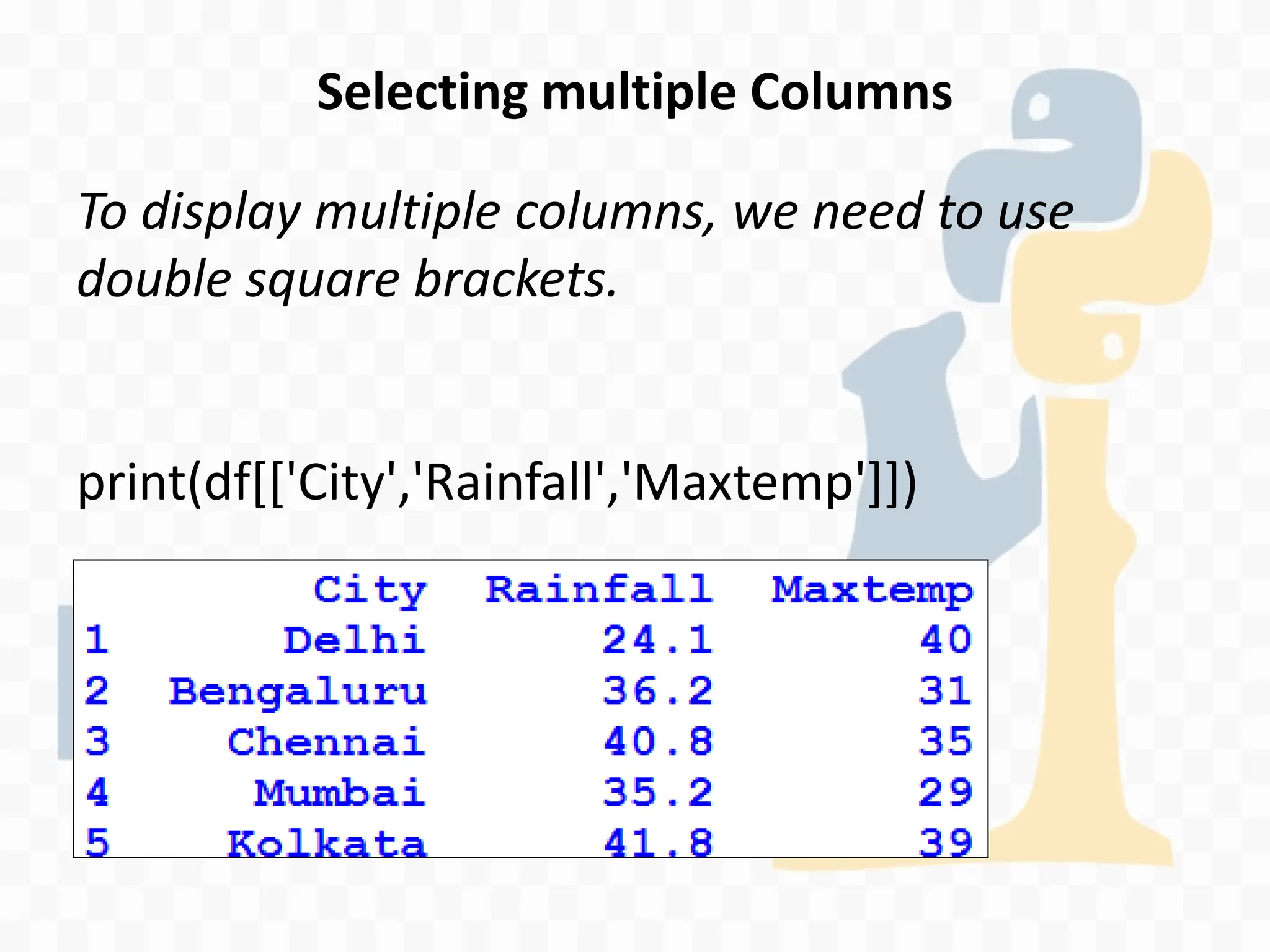 Selecting multiple Columns

To display multiple columns, we need to use double square brackets.

print(df[['City','Rainfall','Maxtemp']])

|   | City | Rainfall | Maxtemp |
|---|---|---|---|
| 1 | Delhi | 24.1 | 40 |
| 2 | Bengaluru | 36.2 | 31 |
| 3 | Chennai | 40.8 | 35 |
| 4 | Mumbai | 35.2 | 29 |
| 5 | Kolkata | 41.8 | 39 |